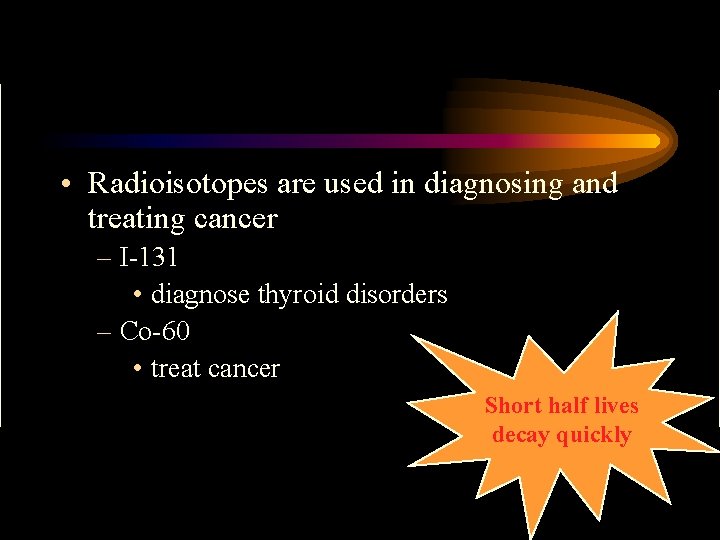 • Radioisotopes are used in diagnosing and treating cancer

– I-131

• diagnose thyroid disorders

– Co-60

• treat cancer

Short half lives decay quickly